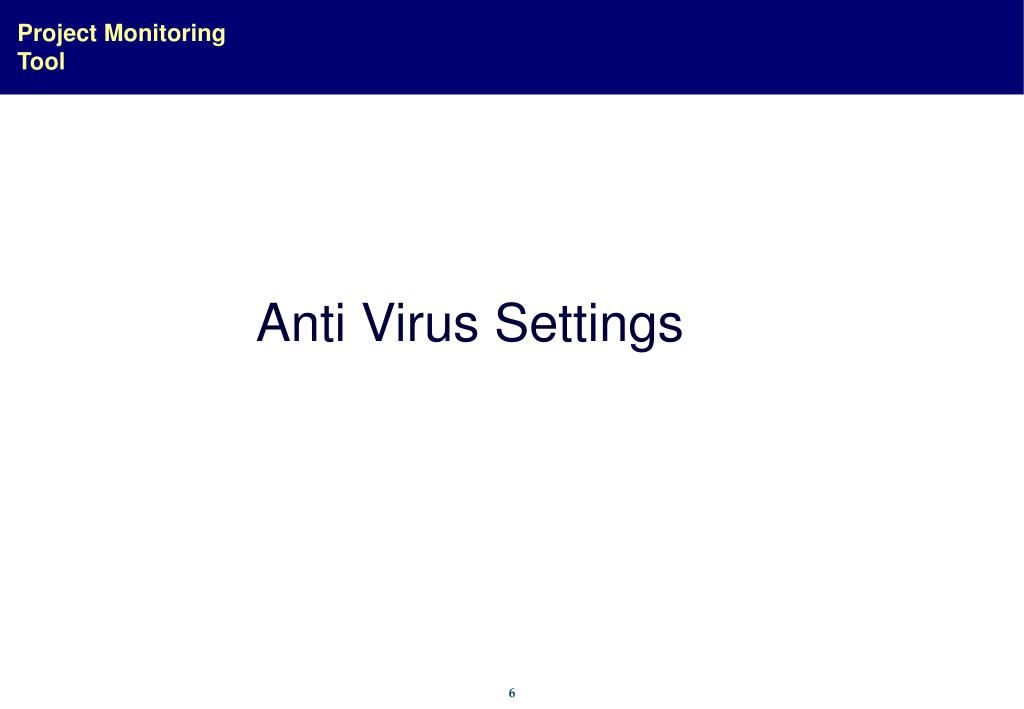 Project Monitoring Tool

Anti Virus Settings

6